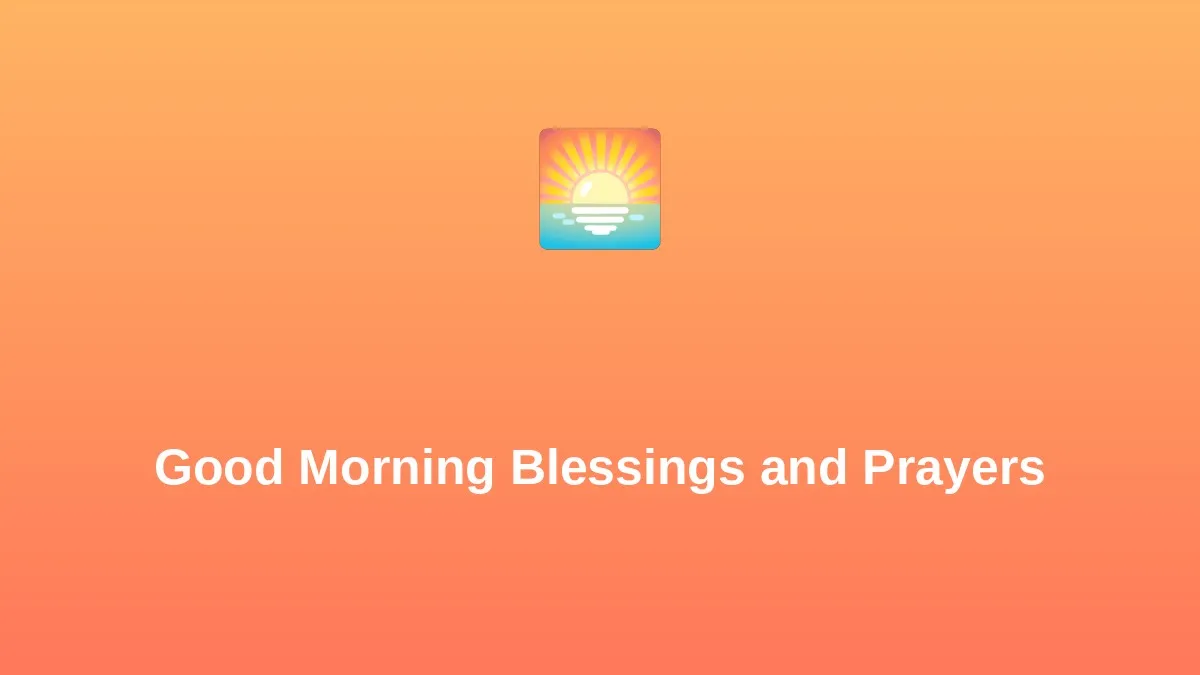 Good Morning Blessings and Prayers